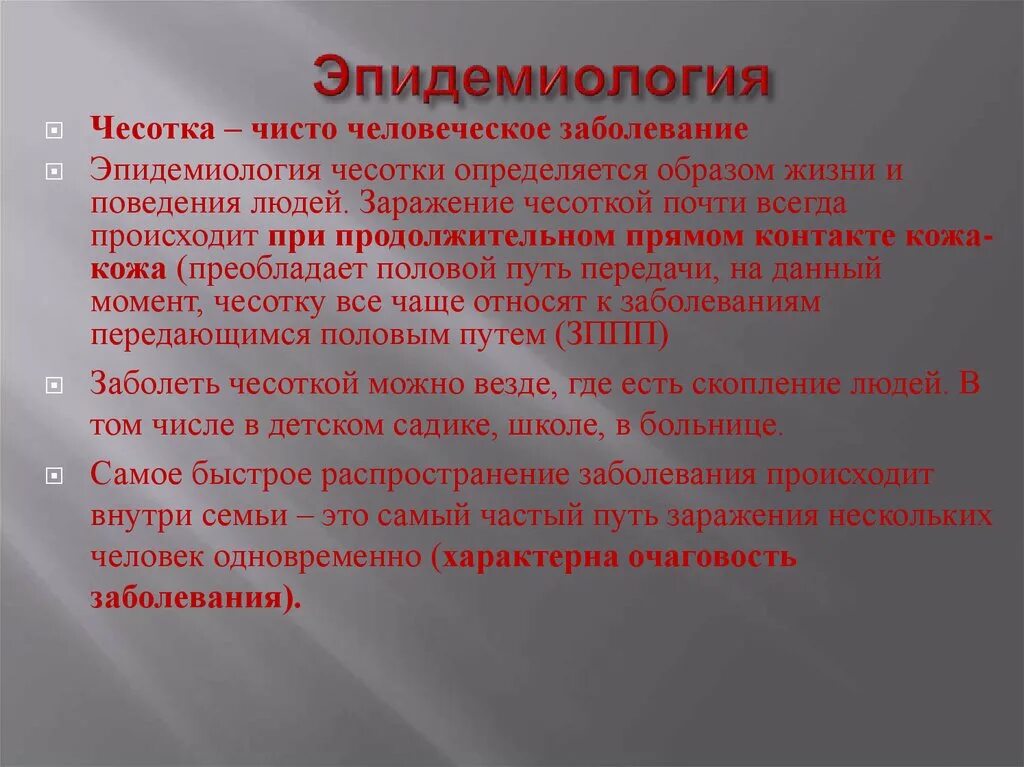 Эпидемиология

Чесотка – чисто человеческое заболевание

Эпидемиология чесотки определяется образом жизни и поведения людей. Заражение чесоткой почти всегда происходит при продолжительном прямом контакте кожа-кожа (преобладает половой путь передачи, на данный момент, чесотку все чаще относят к заболеваниям передающимся половым путем (ЗППП)

Заболеть чесоткой можно везде, где есть скопление людей. В том числе в детском садике, школе, в больнице.

Самое быстрое распространение заболевания происходит внутри семьи – это самый частый путь заражения нескольких человек одновременно (характерна очаговость заболевания).